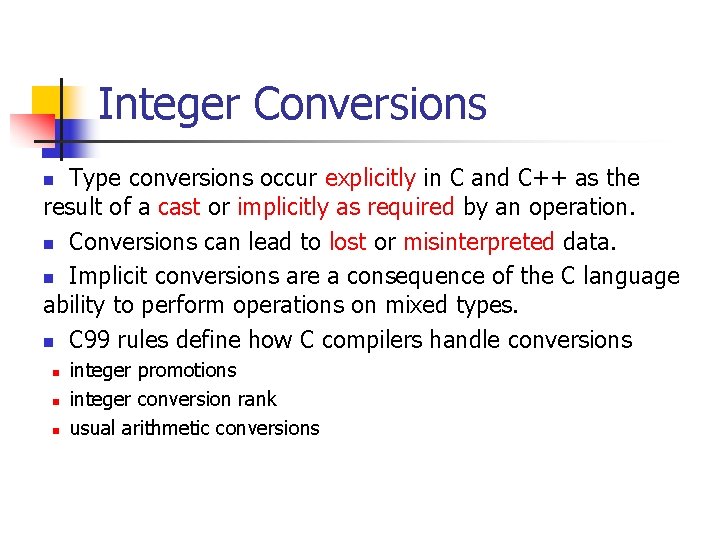 Integer Conversions

Type conversions occur explicitly in C and C++ as the result of a cast or implicitly as required by an operation.

Conversions can lead to lost or misinterpreted data.

Implicit conversions are a consequence of the C language ability to perform operations on mixed types.

C99 rules define how C compilers handle conversions

integer promotions

integer conversion rank

usual arithmetic conversions